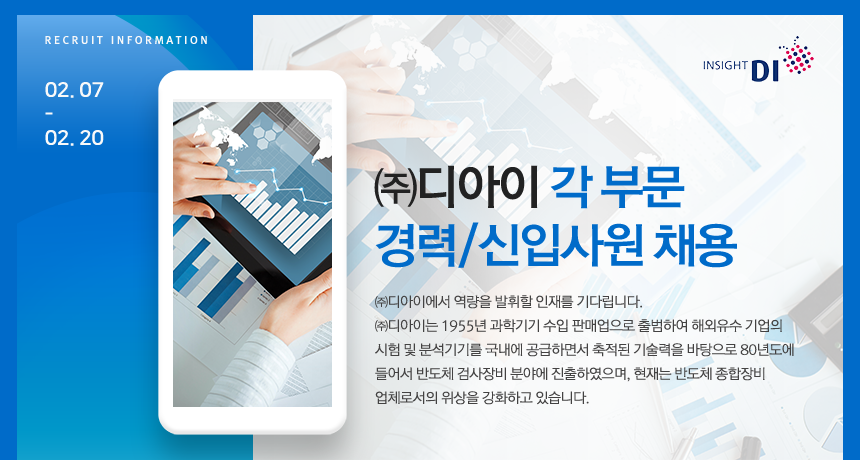 RECRUIT INFORMATION

02. 07
-
02. 20

INSIGHT DI

㈜디아이 각 부문
경력/신입사원 채용

㈜디아이에서 역량을 발휘할 인재를 기다립니다.
㈜디아이는 1955년 과학기기 수입 판매업으로 출범하여 해외유수 기업의 시험 및 분석기기를 국내에 공급하면서 축적된 기술력을 바탕으로 80년도에 들어서 반도체 검사장비 분야에 진출하였으며, 현재는 반도체 종합장비 업체로서의 위상을 강화하고 있습니다.